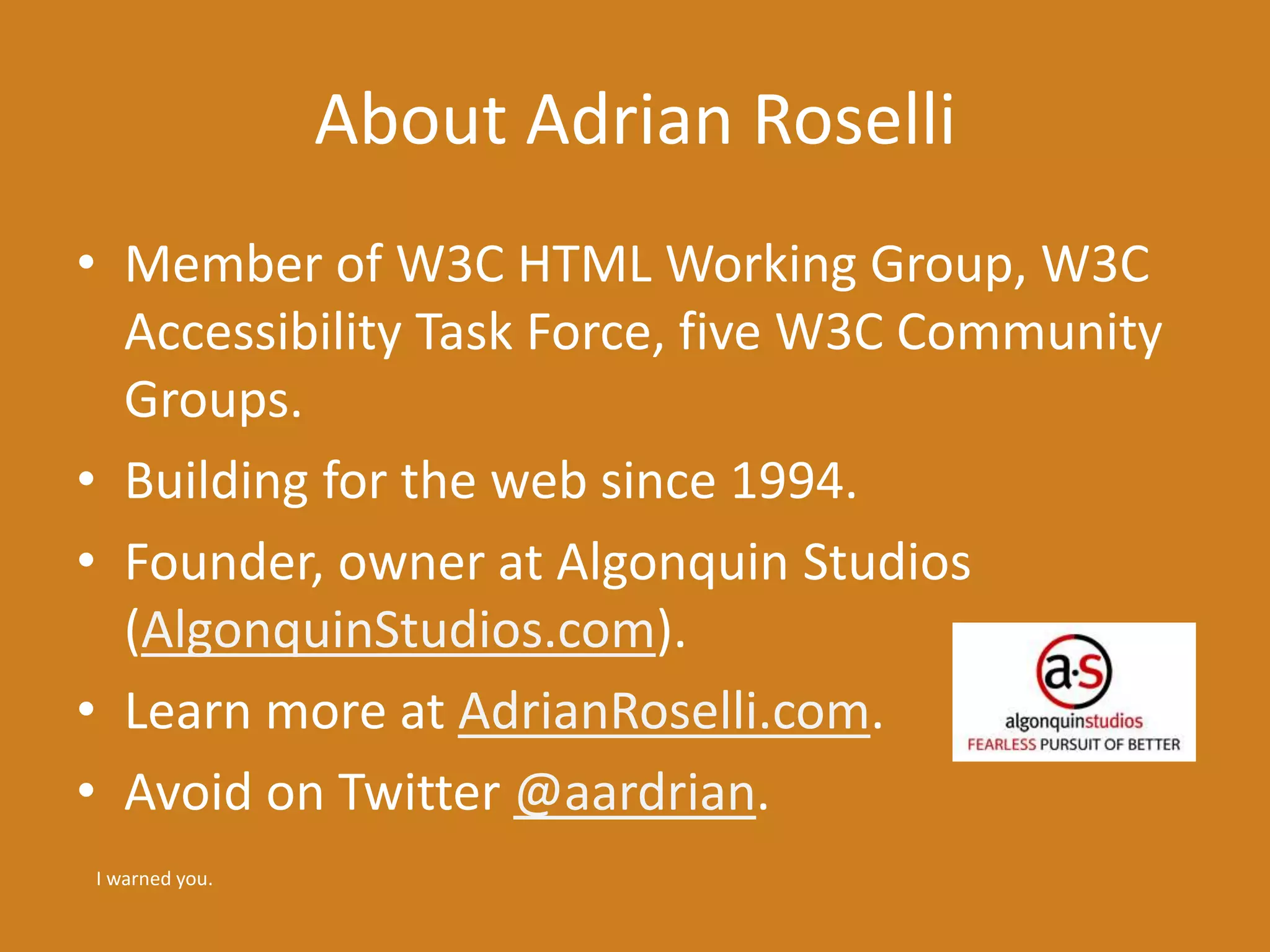 About Adrian Roselli

• Member of W3C HTML Working Group, W3C Accessibility Task Force, five W3C Community Groups.
• Building for the web since 1994.
• Founder, owner at Algonquin Studios (AlgonquinStudios.com).
• Learn more at AdrianRoselli.com.
• Avoid on Twitter @aardrian.

a·s
algonquinstudios
FEARLESS PURSUIT OF BETTER

I warned you.